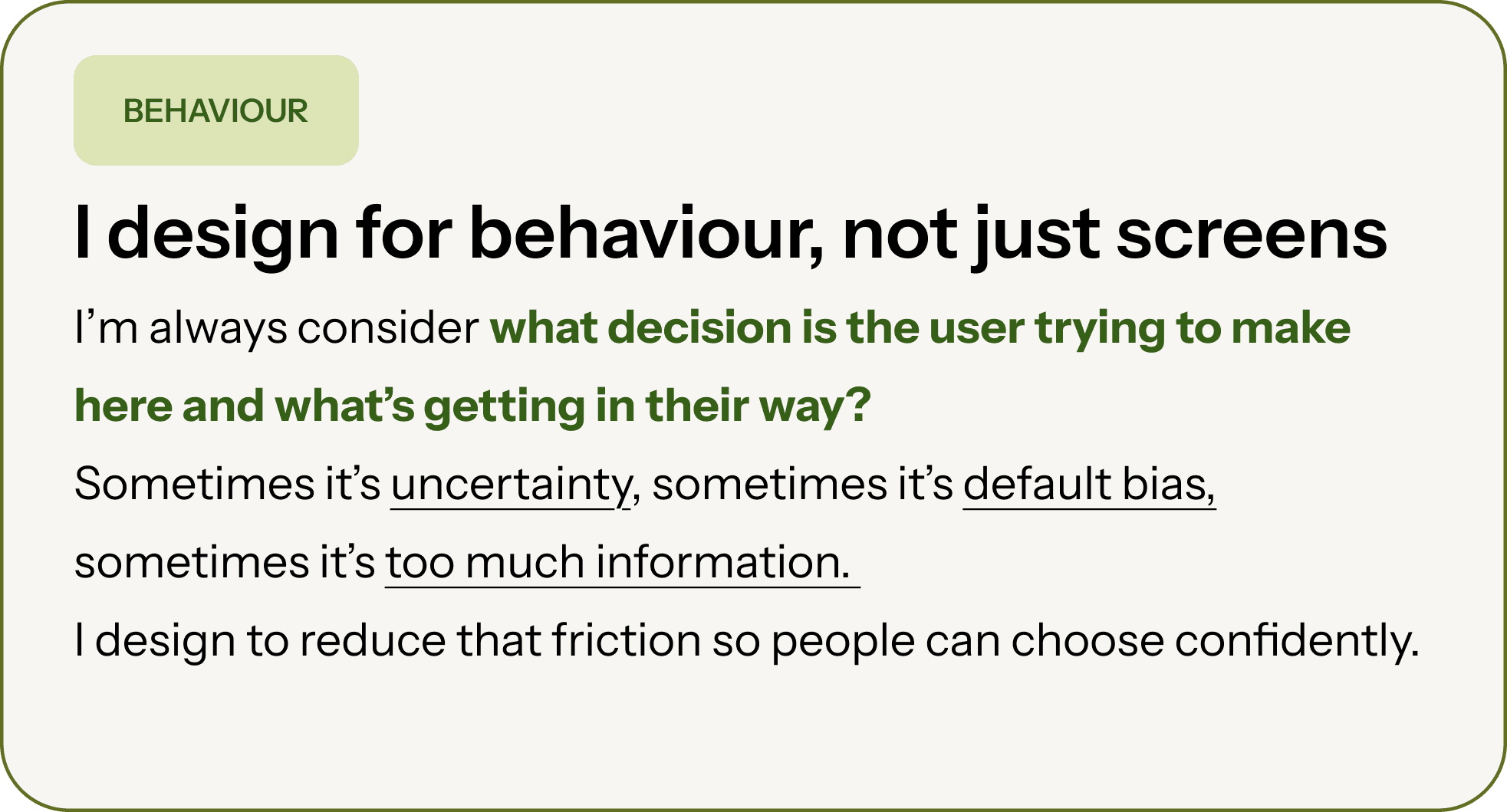 BEHAVIOUR

I design for behaviour, not just screens

I’m always consider what decision is the user trying to make here and what’s getting in their way?

Sometimes it’s uncertainty, sometimes it’s default bias, sometimes it’s too much information.

I design to reduce that friction so people can choose confidently.